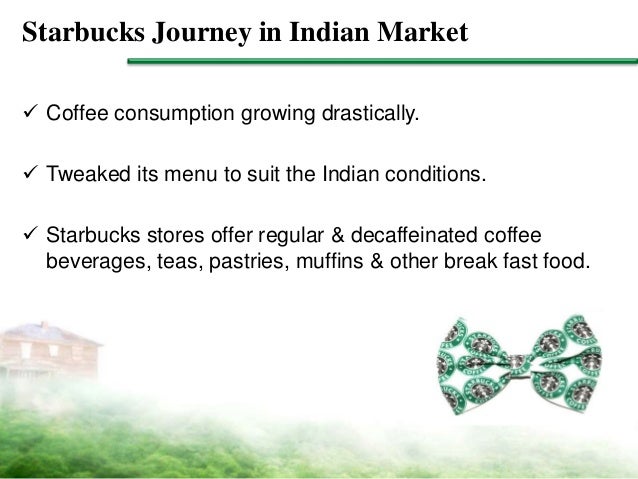 Starbucks Journey in Indian Market

✓ Coffee consumption growing drastically.

✓ Tweaked its menu to suit the Indian conditions.

✓ Starbucks stores offer regular & decaffeinated coffee beverages, teas, pastries, muffins & other break fast food.